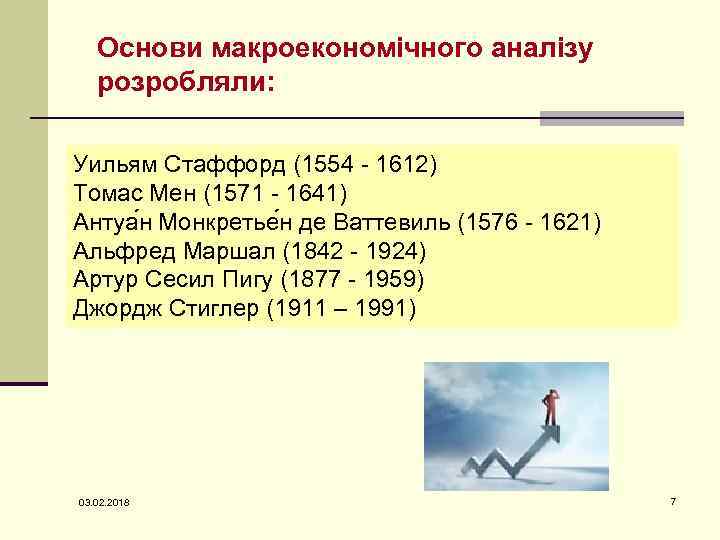 Основи макроекономічного аналізу розробляли:

Уильям Стаффорд (1554 - 1612)
Томас Мен (1571 - 1641)
Антуа́н Монкретье́н де Ваттевиль (1576 - 1621)
Альфред Маршал (1842 - 1924)
Артур Сесил Пигу (1877 - 1959)
Джордж Стиглер (1911 – 1991)

03.02.2018

7